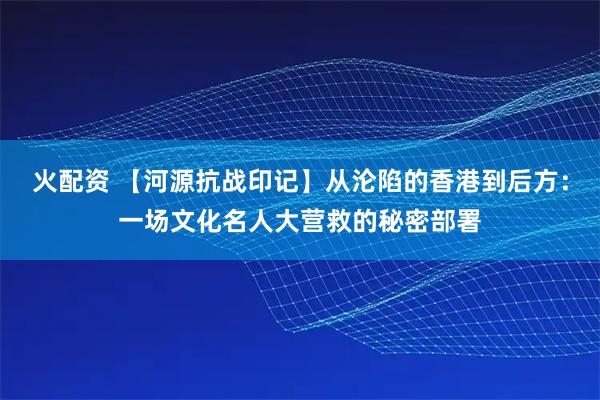 火配资 【河源抗战印记】从沦陷的香港到后方：一场文化名人大营救的秘密部署